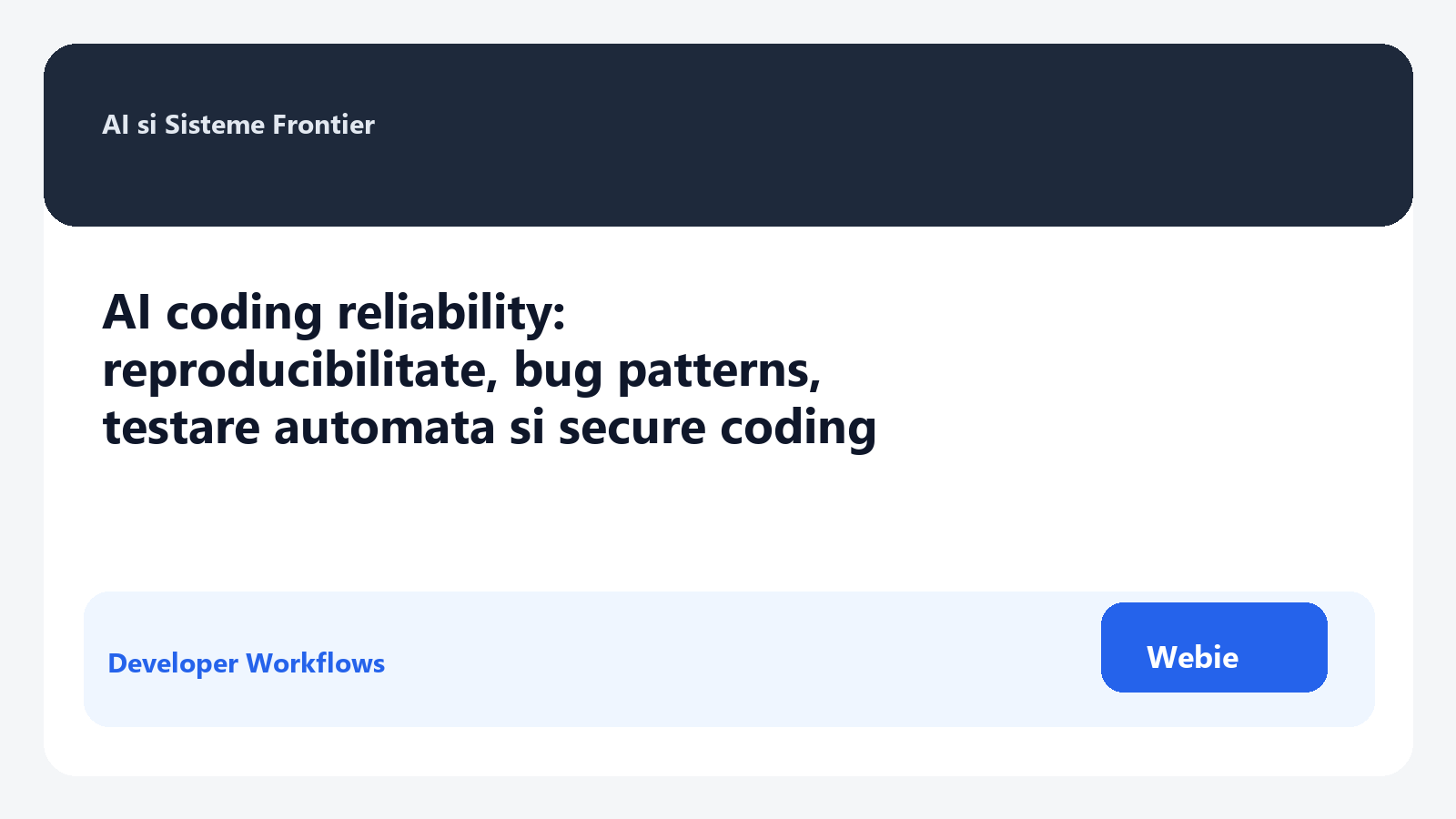 AI si Sisteme Frontier

AI coding reliability: reproducibilitate, bug patterns, testare automata si secure coding

Developer Workflows

Webie